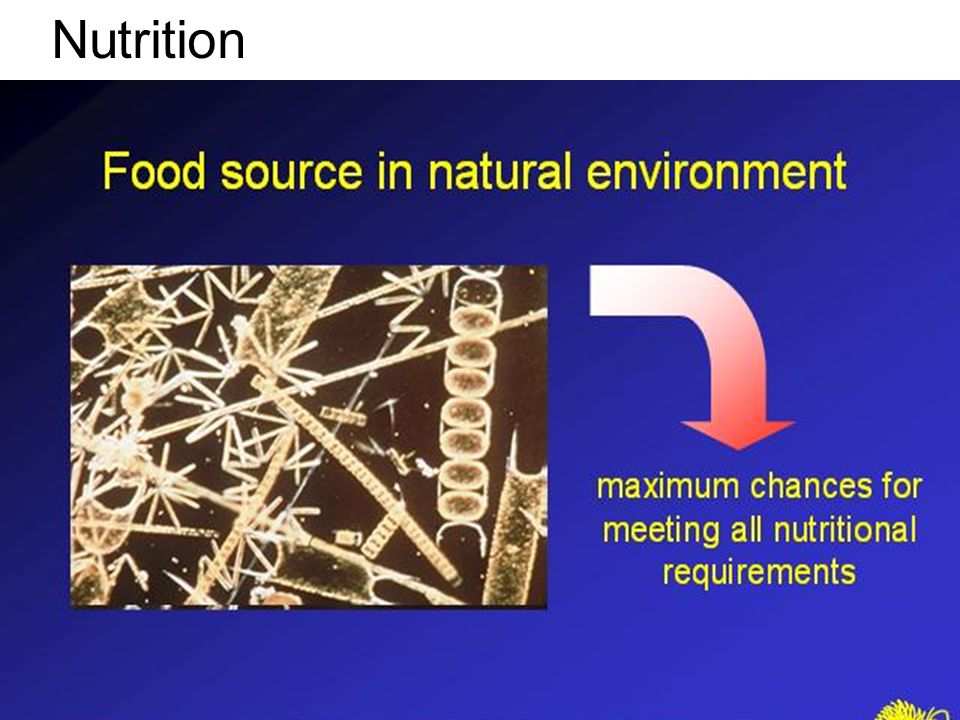 Nutrition

Food source in natural environment

maximum chances for meeting all nutritional requirements